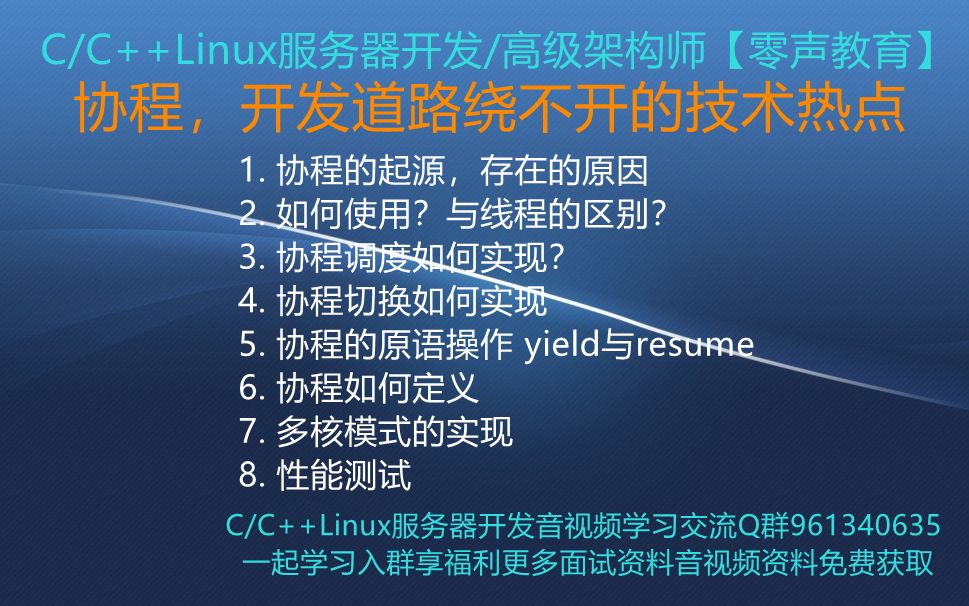 C/C++Linux服务器开发/高级架构师【零声教育】
协程，开发道路绕不开的技术热点

1. 协程的起源，存在的原因
2. 如何使用？与线程的区别？
3. 协程调度如何实现？
4. 协程切换如何实现
5. 协程的原语操作 yield与resume
6. 协程如何定义
7. 多核模式的实现
8. 性能测试

C/C++Linux服务器开发音视频学习交流Q群961340635
一起学习入群享福利更多面试资料音视频资料免费获取